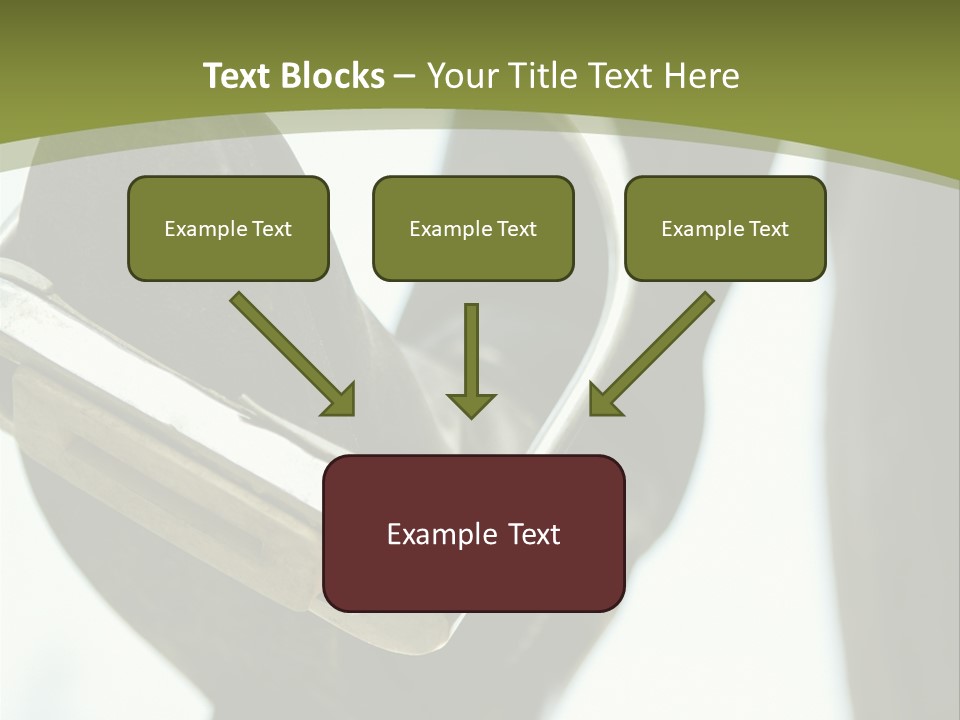 Text Blocks – Your Title Text Here

Example Text

Example Text

Example Text

Example Text